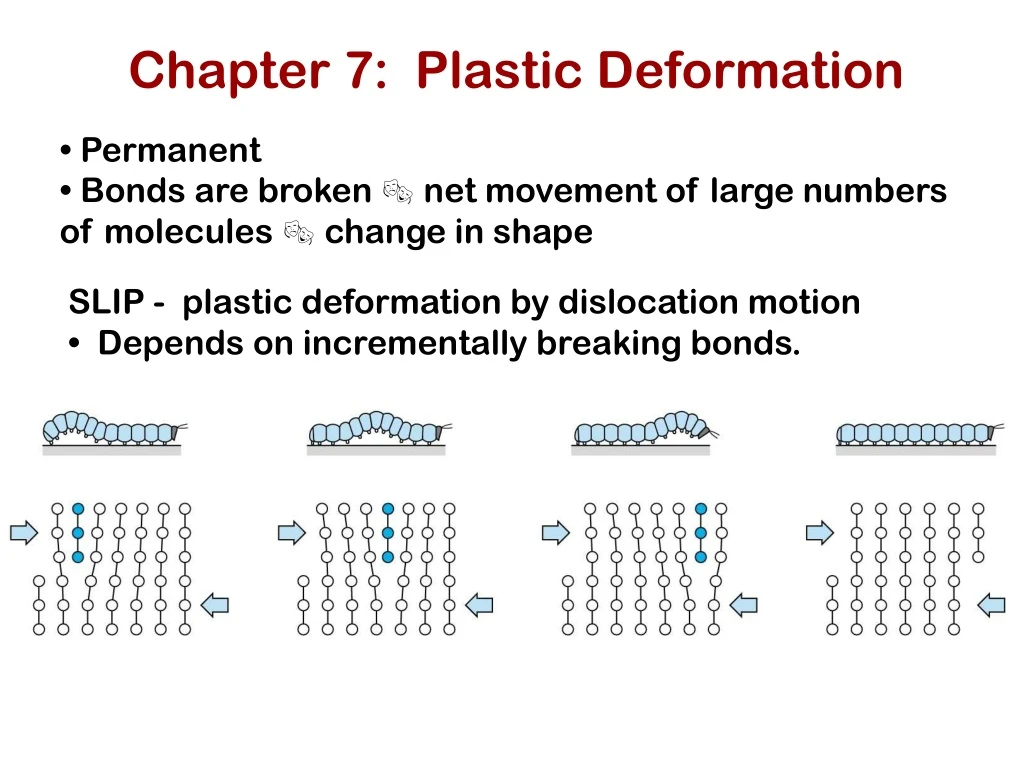 Chapter 7: Plastic Deformation

• Permanent
• Bonds are broken 🎭 net movement of large numbers of molecules 🎭 change in shape

SLIP - plastic deformation by dislocation motion
• Depends on incrementally breaking bonds.